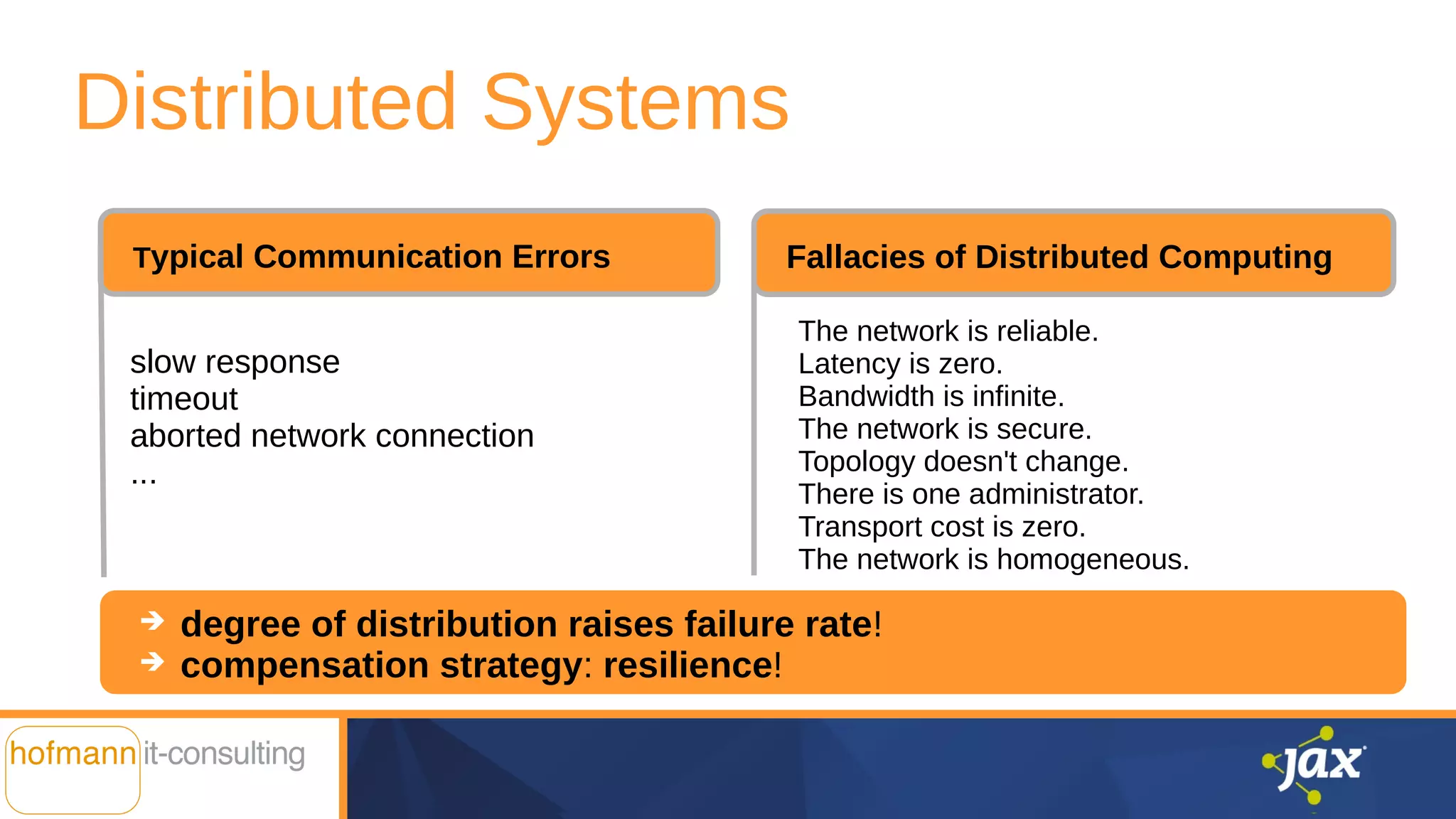 Distributed Systems

Typical Communication Errors

slow response
timeout
aborted network connection
...

Fallacies of Distributed Computing

The network is reliable.
Latency is zero.
Bandwidth is infinite.
The network is secure.
Topology doesn't change.
There is one administrator.
Transport cost is zero.
The network is homogeneous.

→ degree of distribution raises failure rate!
→ compensation strategy: resilience!

hofmann it-consulting

jax